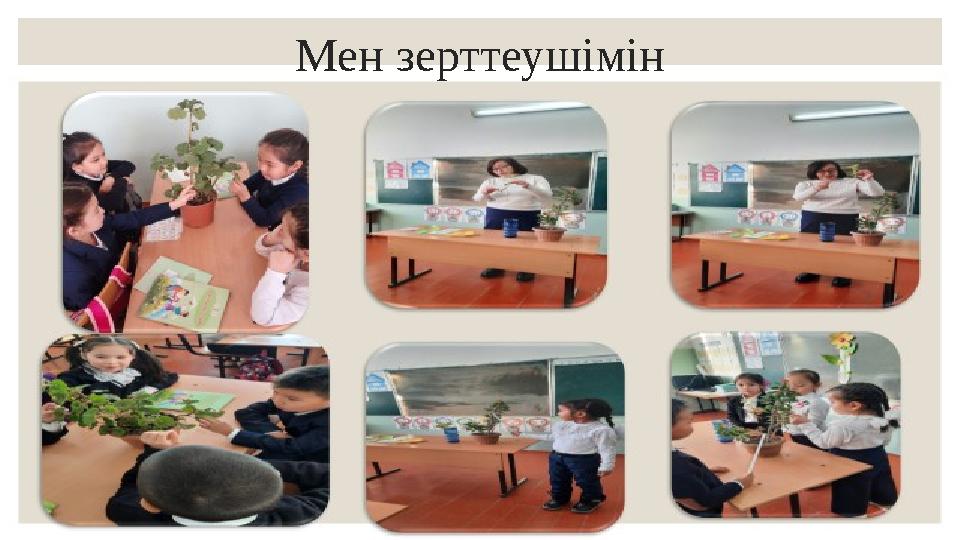 Мен зерттеушімін